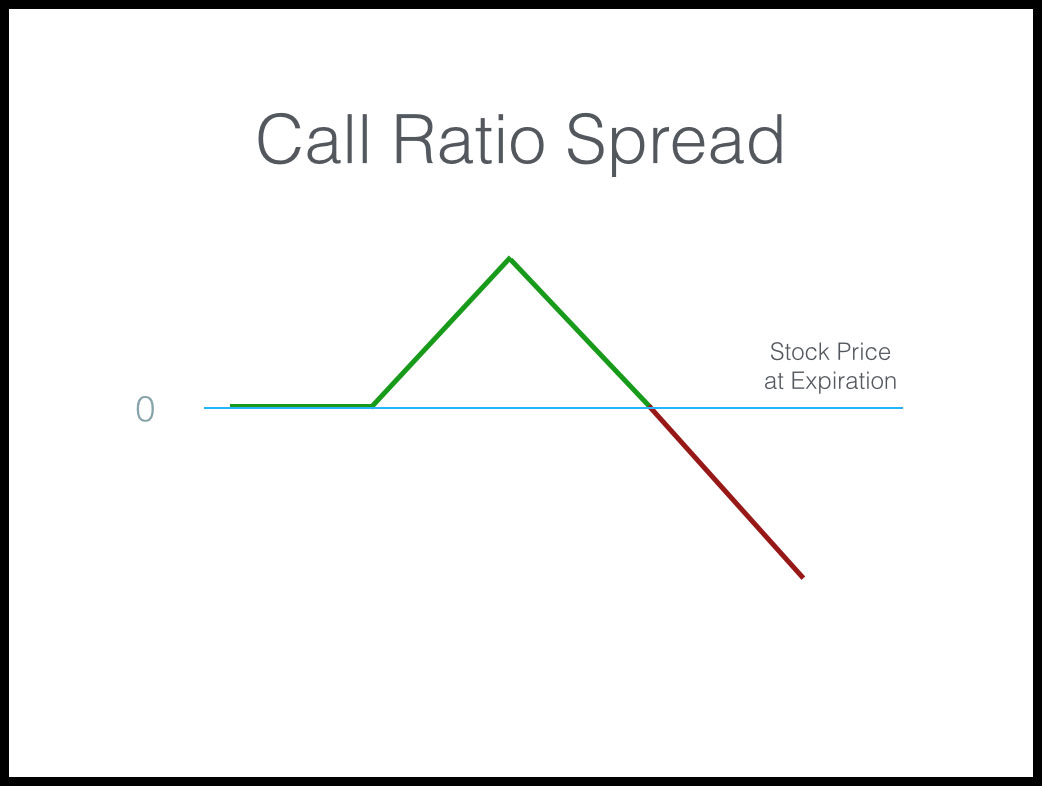 Call Ratio Spread

Stock Price at Expiration

0